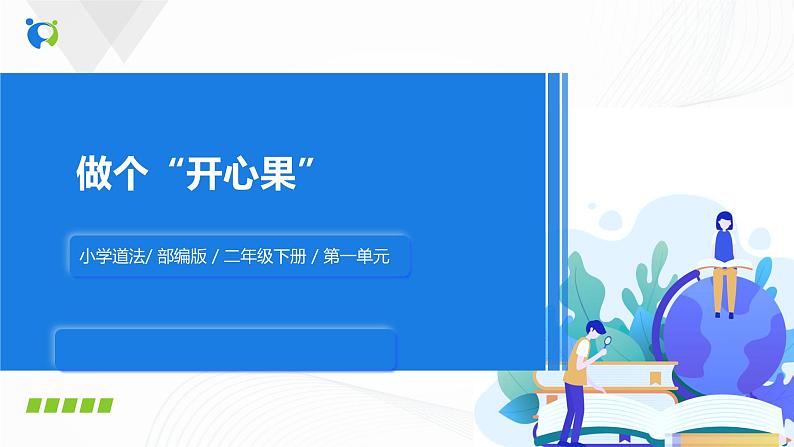 做个“开心果”

小学道法/ 部编版 / 二年级下册 / 第一单元